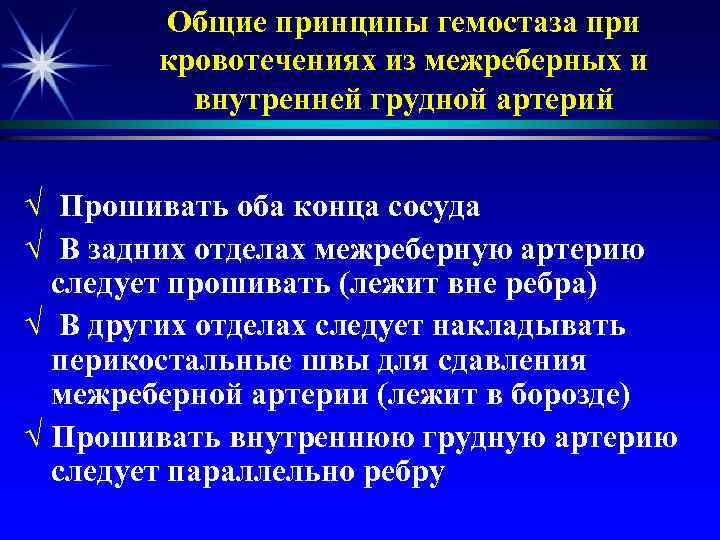 Общие принципы гемостаза при кровотечениях из межреберных и внутренней грудной артерий

√ Прошивать оба конца сосуда

√ В задних отделах межреберную артерию следует прошивать (лежит вне ребра)

√ В других отделах следует накладывать перикостальные швы для сдавления межреберной артерии (лежит в борозде)

√ Прошивать внутреннюю грудную артерию следует параллельно ребру